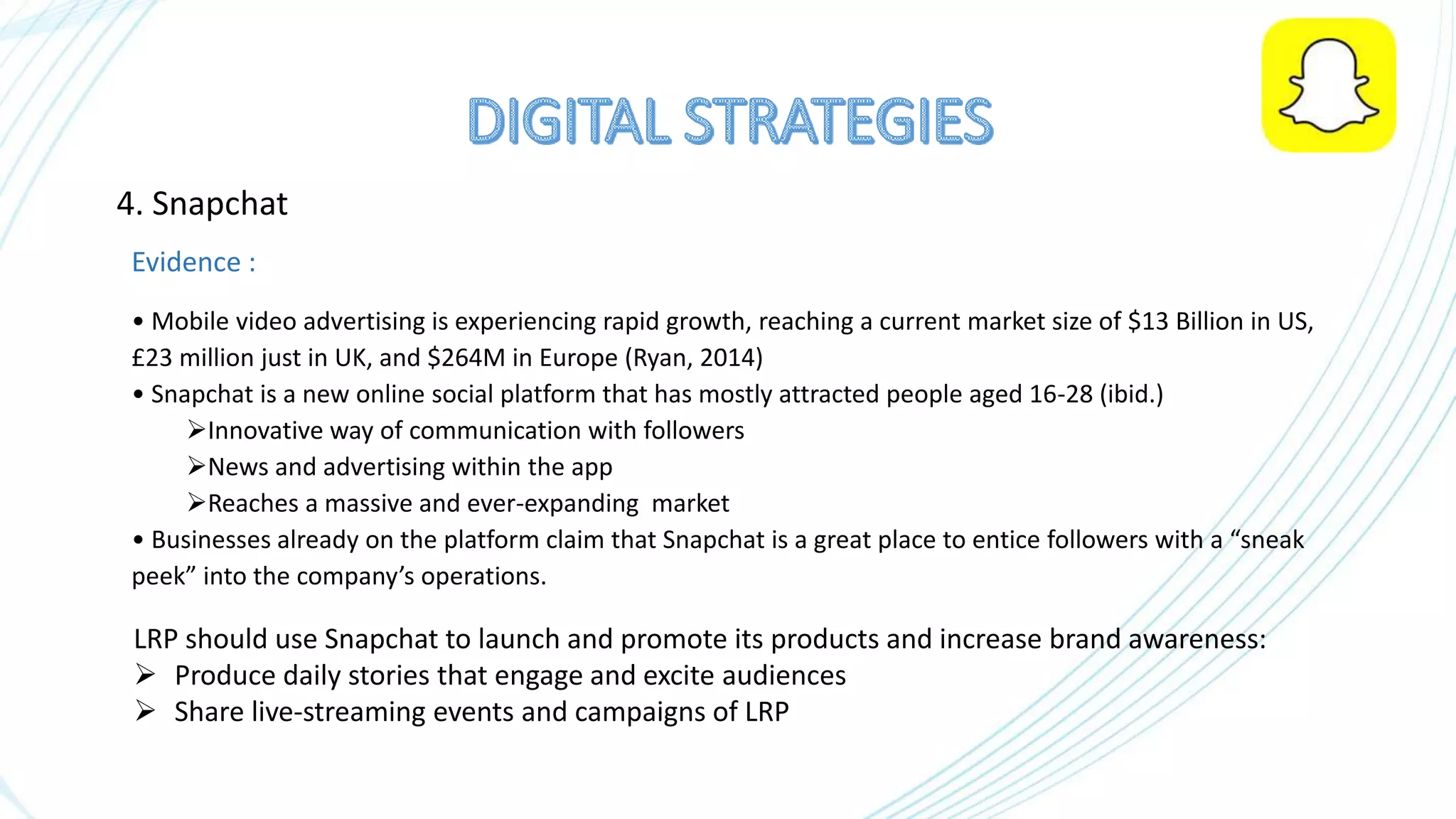 DIGITAL STRATEGIES

4. Snapchat

Evidence :

• Mobile video advertising is experiencing rapid growth, reaching a current market size of \$13 Billion in US, £23 million just in UK, and \$264M in Europe (Ryan, 2014)
• Snapchat is a new online social platform that has mostly attracted people aged 16-28 (ibid.)
➢Innovative way of communication with followers
➢News and advertising within the app
➢Reaches a massive and ever-expanding market
• Businesses already on the platform claim that Snapchat is a great place to entice followers with a “sneak peek” into the company’s operations.

LRP should use Snapchat to launch and promote its products and increase brand awareness:
➢ Produce daily stories that engage and excite audiences
➢ Share live-streaming events and campaigns of LRP